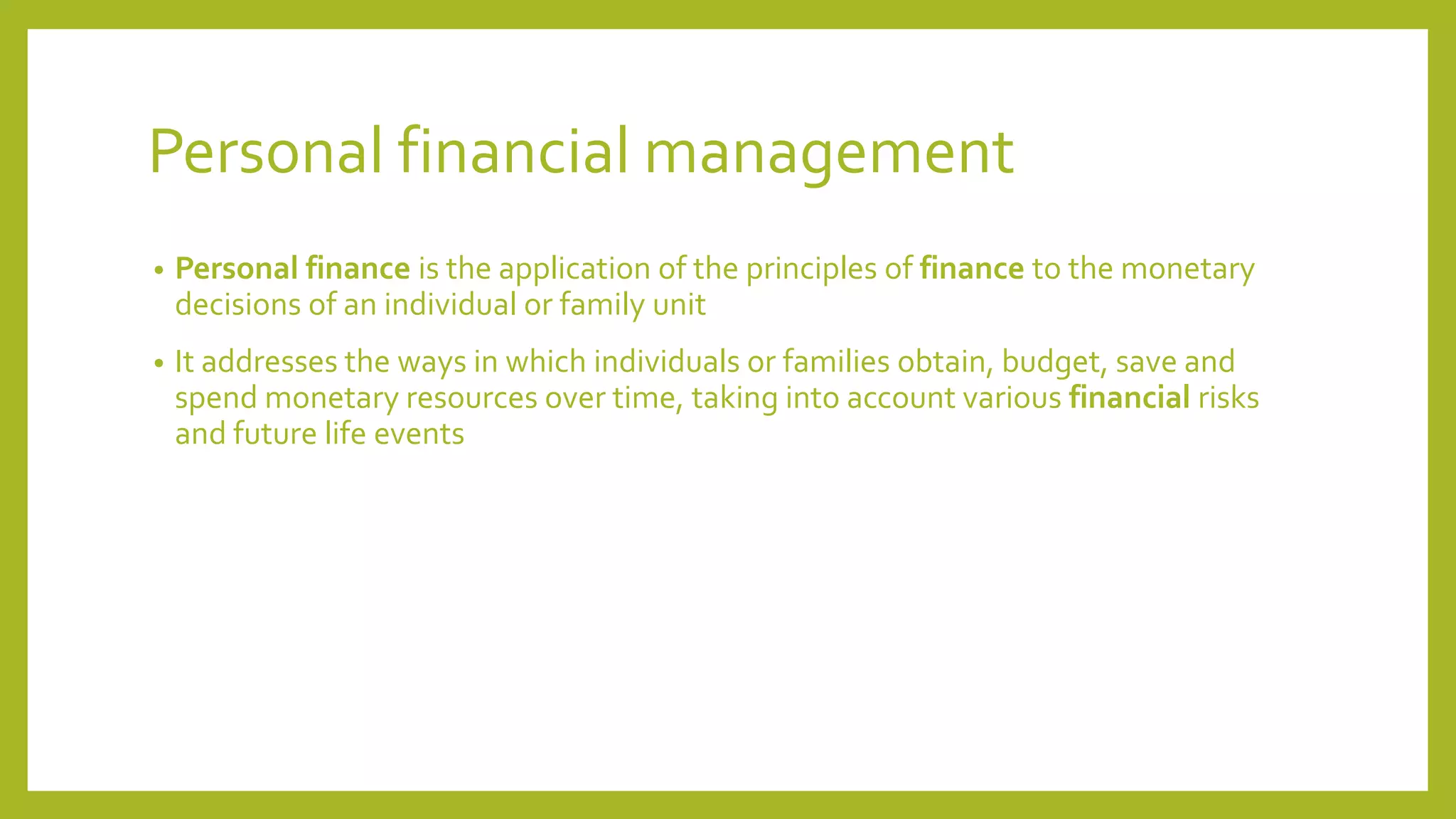 Personal financial management

• Personal finance is the application of the principles of finance to the monetary decisions of an individual or family unit

• It addresses the ways in which individuals or families obtain, budget, save and spend monetary resources over time, taking into account various financial risks and future life events